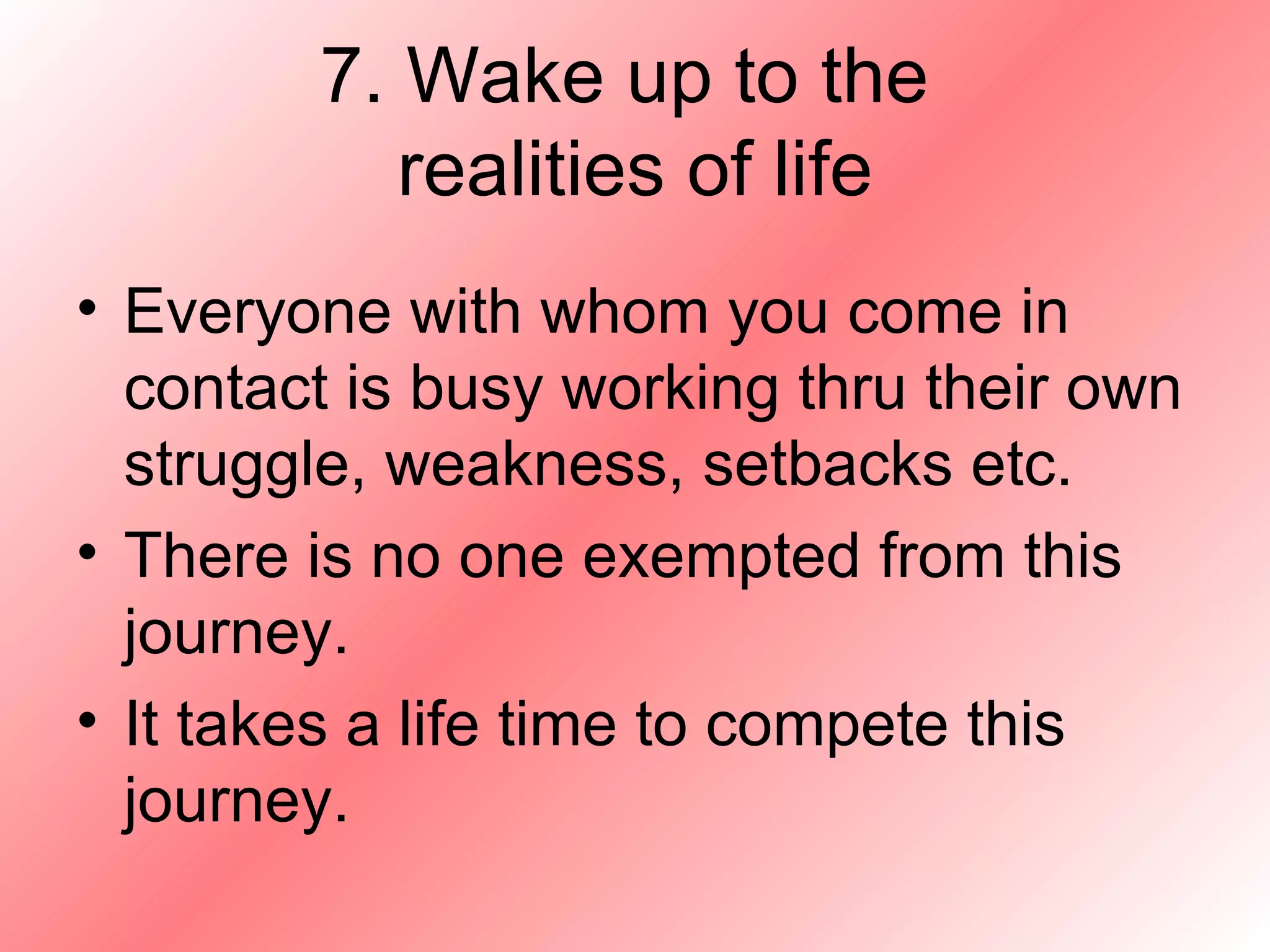 7. Wake up to the realities of life

• Everyone with whom you come in contact is busy working thru their own struggle, weakness, setbacks etc.
• There is no one exempted from this journey.
• It takes a life time to compete this journey.